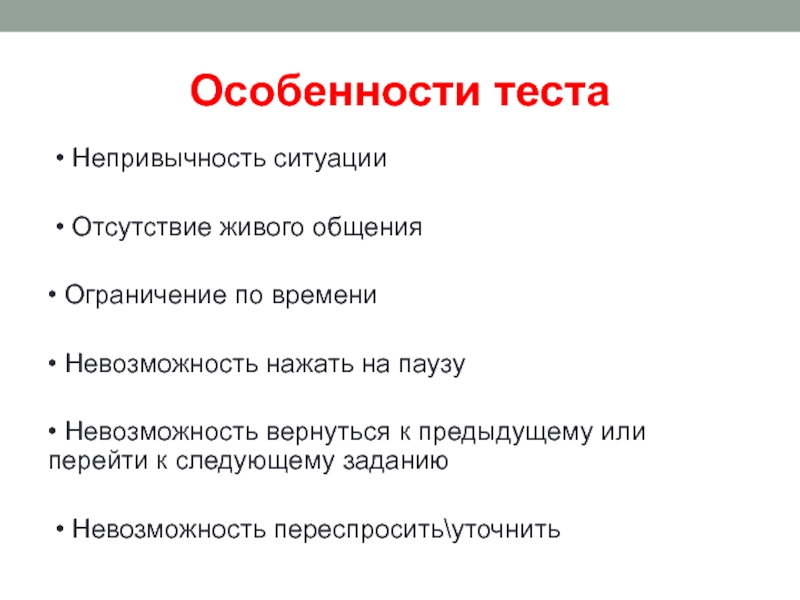 Особенности теста

• Непривычность ситуации

• Отсутствие живого общения

• Ограничение по времени

• Невозможность нажать на паузу

• Невозможность вернуться к предыдущему или перейти к следующему заданию

• Невозможность переспросить\уточнить